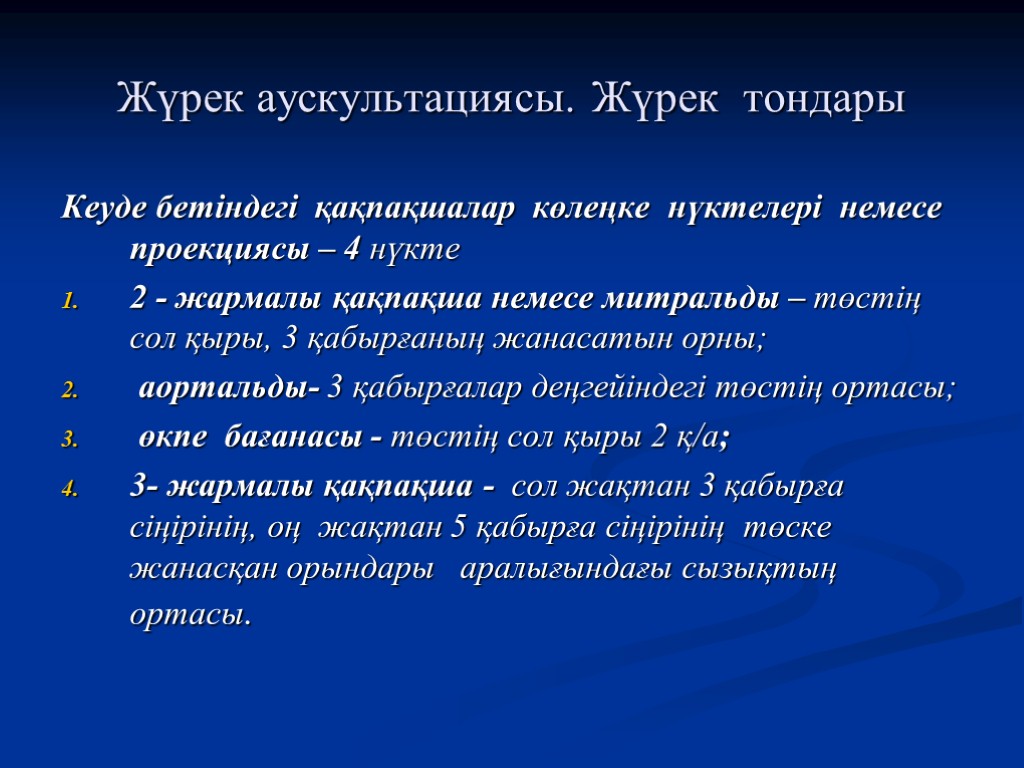 Жүрек аускультациясы. Жүрек тондары

Кеуде бетіндегі қақпақшалар көлеңке нүктелері немесе проекциясы – 4 нүкте

1. 2 - жармалы қақпақша немесе митральды – төстің сол қыры, 3 қабырғаның жанасатын орны;

2. аортальды- 3 қабырғалар деңгейіндегі төстің ортасы;

3. өкпе бағанасы - төстің сол қыры 2 қ/а;

4. 3- жармалы қақпақша - сол жақтан 3 қабырға сіңірінің, оң жақтан 5 қабырға сіңірінің төске жанасқан орындары аралығындағы сызықтың ортасы.